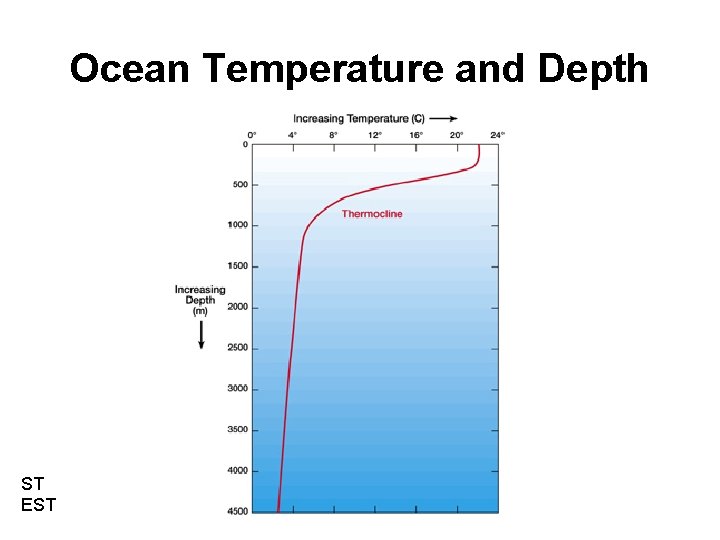 Ocean Temperature and Depth

Increasing Temperature (C) →

0° 4° 8° 12° 16° 20° 24°

0
500
1000
1500
2000
2500
3000
3500
4000
4500

Thermocline

Increasing Depth (m)

ST
EST